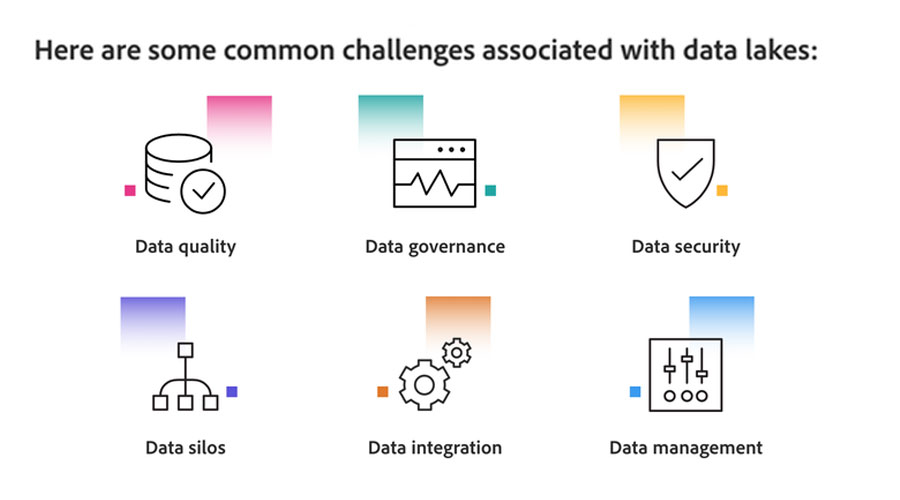 Here are some common challenges associated with data lakes:

Data quality

Data governance

Data security

Data silos

Data integration

Data management